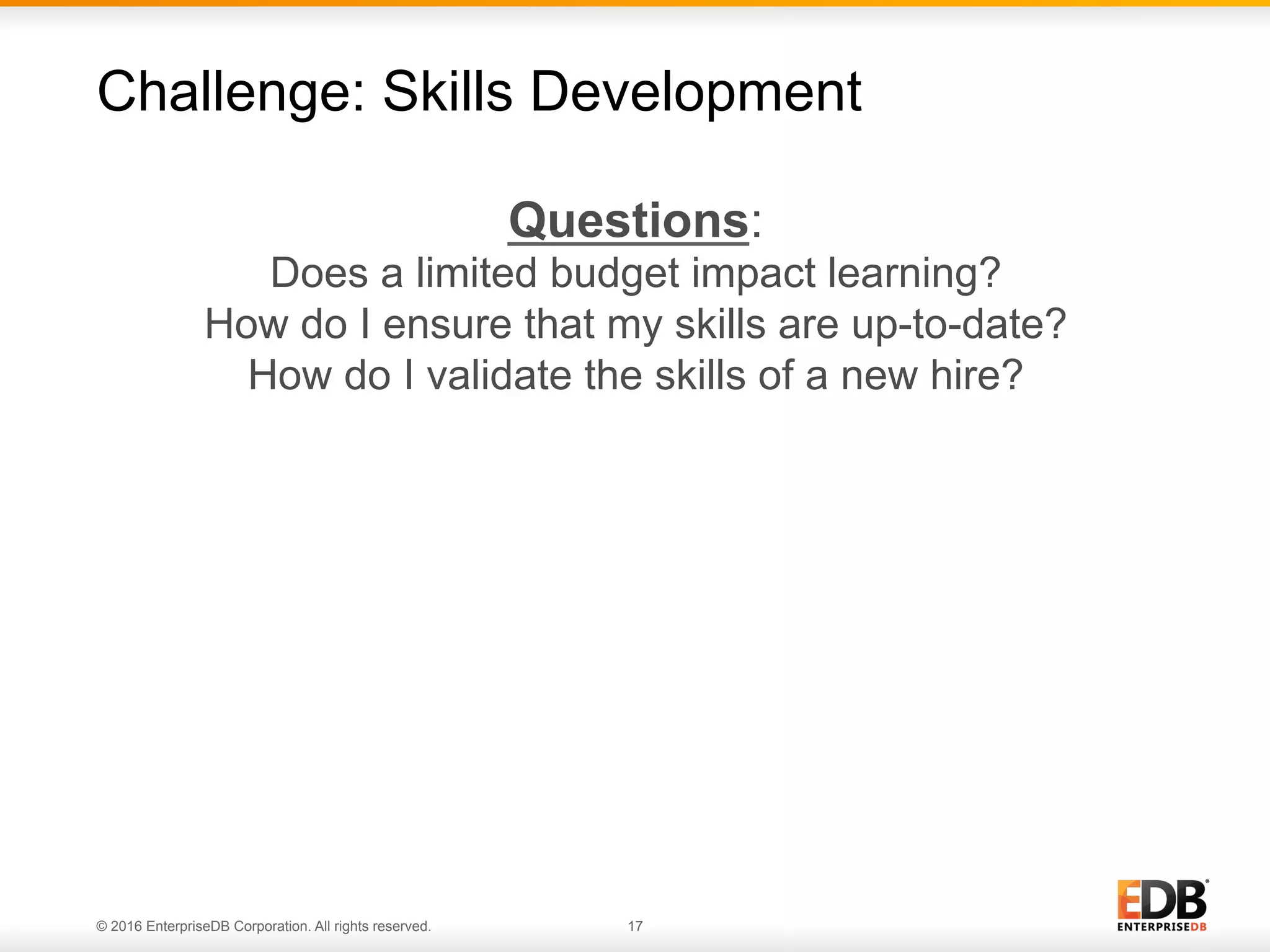 Challenge: Skills Development

Questions:
Does a limited budget impact learning?
How do I ensure that my skills are up-to-date?
How do I validate the skills of a new hire?

© 2016 EnterpriseDB Corporation. All rights reserved.

17

EDB®
ENTERPRISEDB